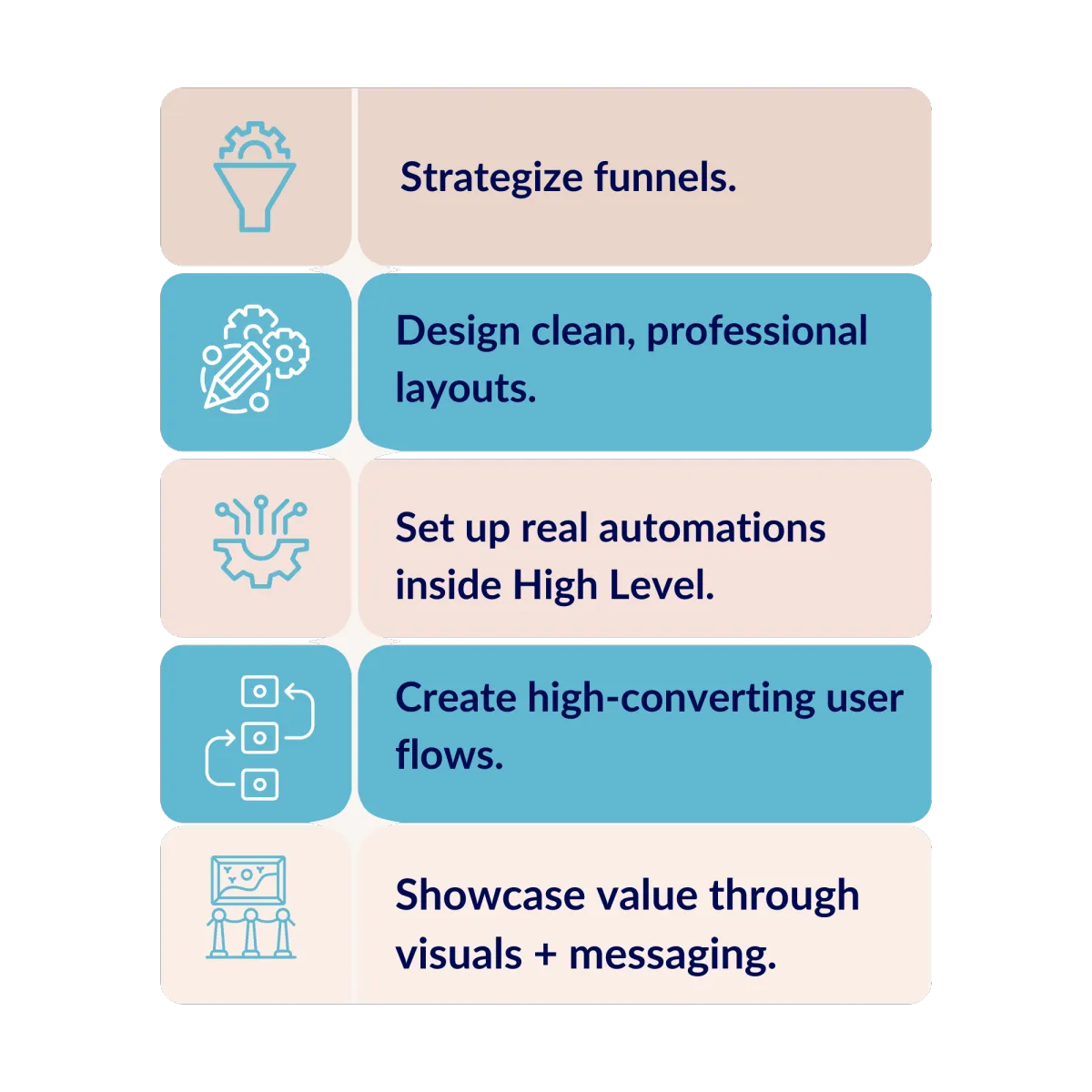 Strategize funnels.

Design clean, professional layouts.

Set up real automations inside High Level.

Create high-converting user flows.

Showcase value through visuals + messaging.